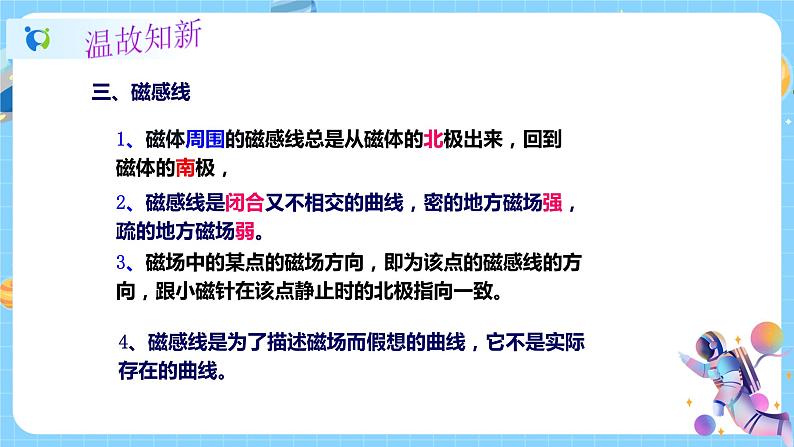 温故知新

三、磁感线

1、磁体周围的磁感线总是从磁体的北极出来，回到磁体的南极，

2、磁感线是闭合又不相交的曲线，密的地方磁场强，疏的地方磁场弱。

3、磁场中的某点的磁场方向，即为该点的磁感线的方向，跟小磁针在该点静止时的北极指向一致。

4、磁感线是为了描述磁场而假想的曲线，它不是实际存在的曲线。